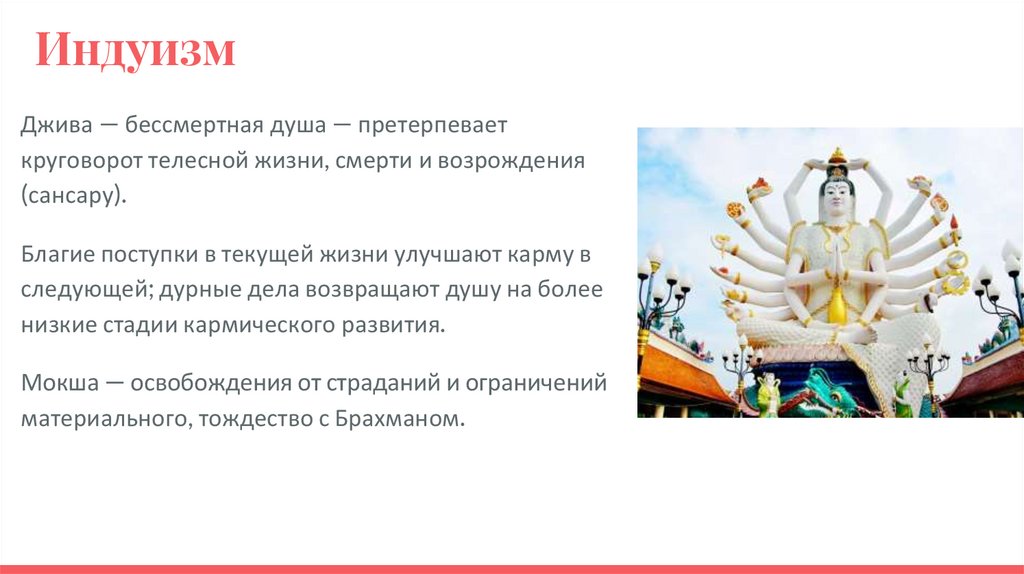 Индуизм

Джива — бессмертная душа — претерпевает круговорот телесной жизни, смерти и возрождения (сансару).

Благие поступки в текущей жизни улучшают карму в следующей; дурные дела возвращают душу на более низкие стадии кармического развития.

Мокша — освобождения от страданий и ограничений материального, тождество с Брахманом.